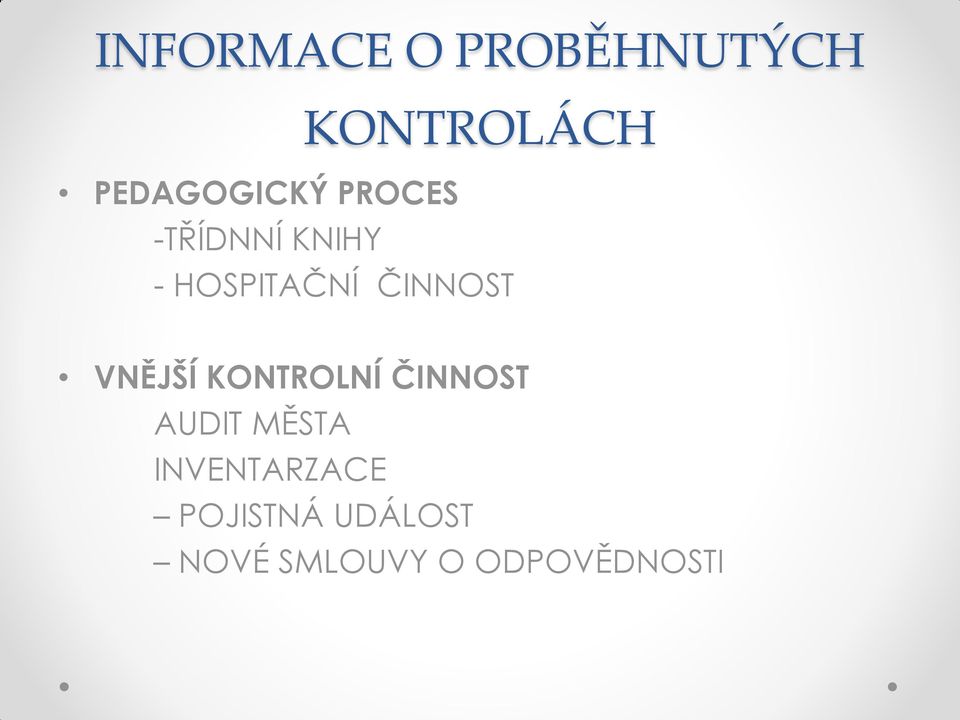 INFORMACE O PROBĚHNUTÝCH KONTROLÁCH

• PEDAGOGICKÝ PROCES
-TŘÍDNNÍ KNIHY
- HOSPITAČNÍ ČINNOST

• VNĚJŠÍ KONTROLNÍ ČINNOST
AUDIT MĚSTA
INVENTARZACE
– POJISTNÁ UDÁLOST
– NOVÉ SMLOUVY O ODPOVĚDNOSTI